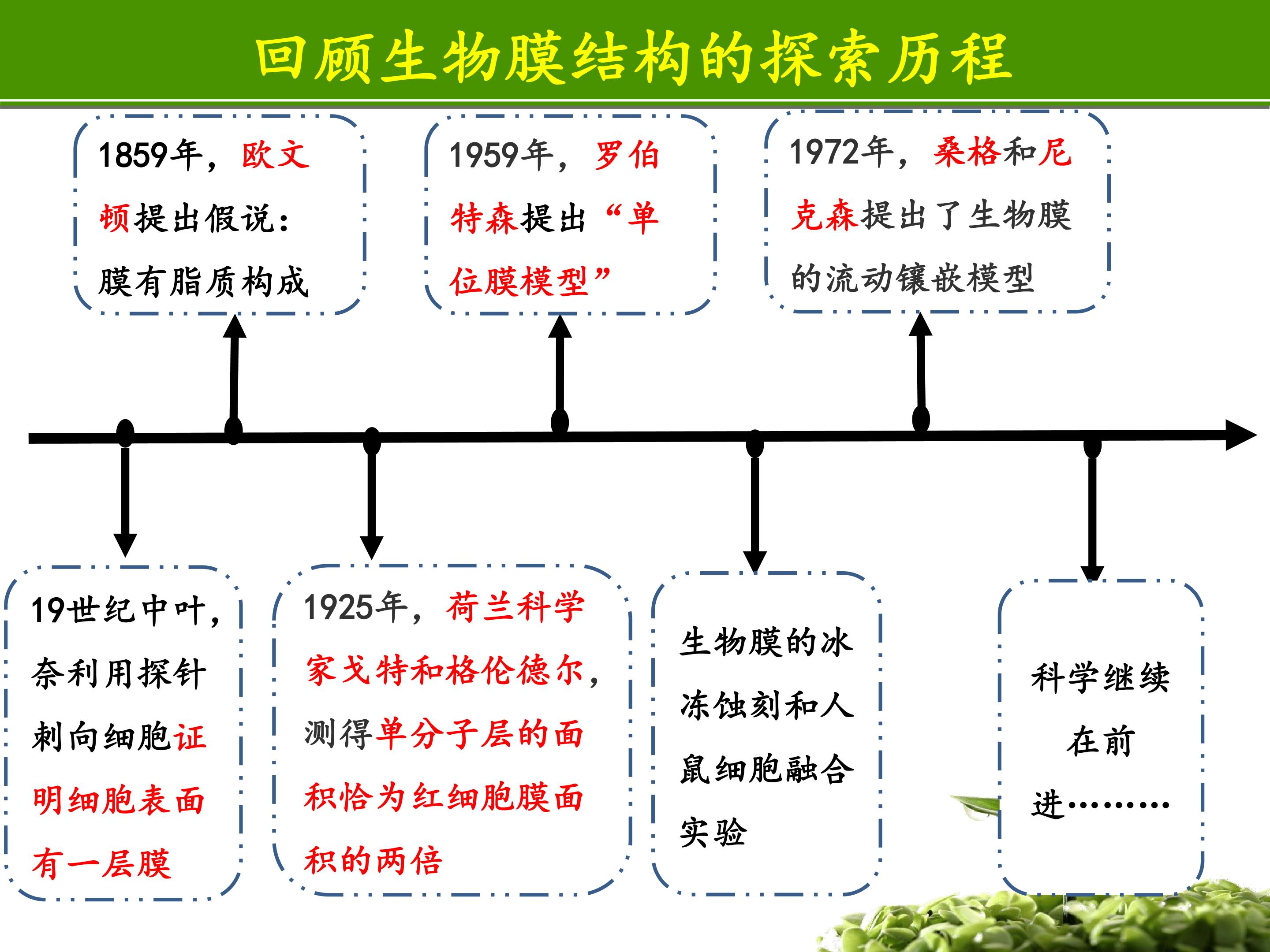 回顾生物膜结构的探索历程

1859年，欧文顿提出假说：膜有脂质构成

1959年，罗伯特森提出“单位膜模型”

1972年，桑格和尼克森提出了生物膜的流动镶嵌模型

19世纪中叶，奈利用探针刺向细胞证明细胞表面有一层膜

1925年，荷兰科学家戈特和格伦德尔，测得单分子层的面积恰为红细胞膜面积的两倍

生物膜的冰冻蚀刻和人鼠细胞融合实验

科学继续在前进………